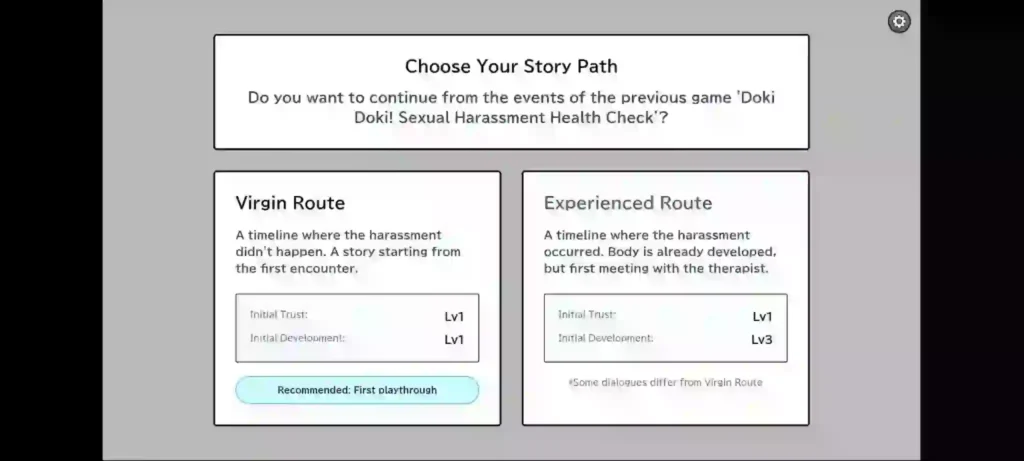 Choose Your Story Path

Do you want to continue from the events of the previous game 'Doki Doki! Sexual Harassment Health Check'?

Virgin Route

A timeline where the harassment didn't happen. A story starting from the first encounter.

| Initial Trust: | Lv1 |
|---|---|
| Initial Development: | Lv1 |

Recommended: First playthrough

Experienced Route

A timeline where the harassment occurred. Body is already developed, but first meeting with the therapist.

| Initial Trust: | Lv1 |
|---|---|
| Initial Development: | Lv3 |

*Some dialogues differ from Virgin Route